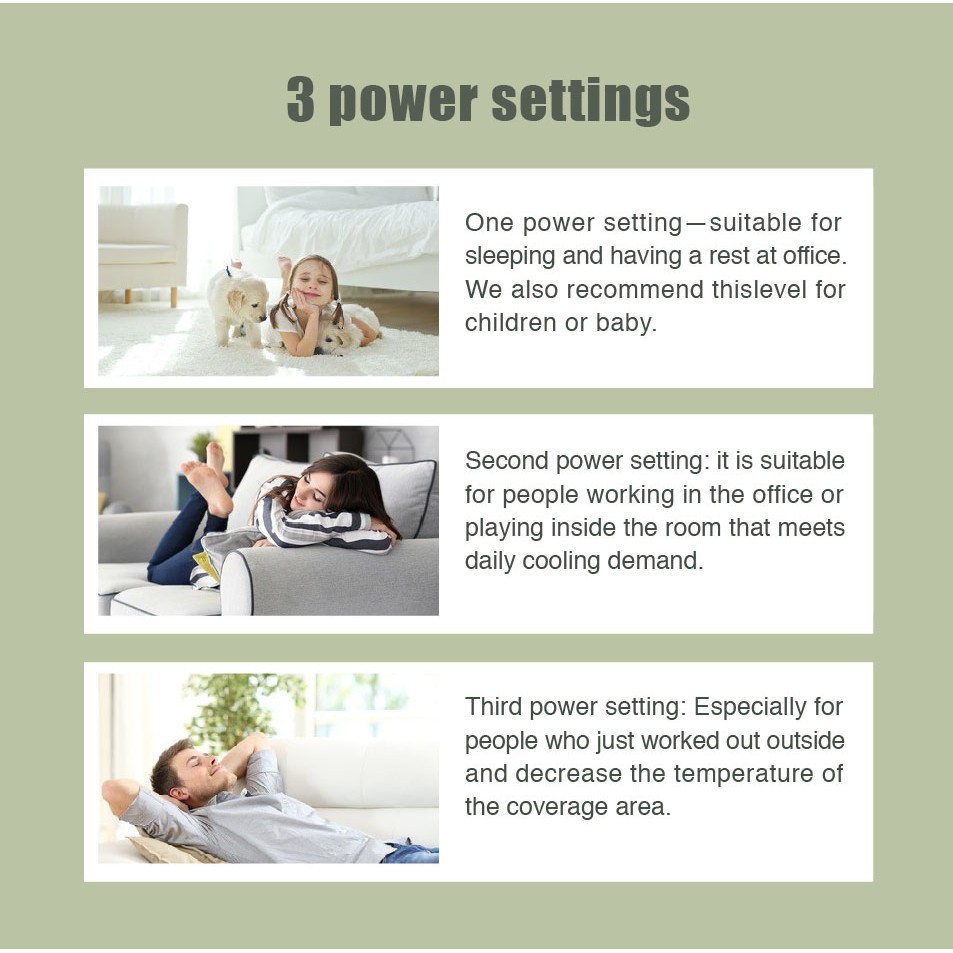 3 power settings

One power setting—suitable for sleeping and having a rest at office. We also recommend thislevel for children or baby.

Second power setting: it is suitable for people working in the office or playing inside the room that meets daily cooling demand.

Third power setting: Especially for people who just worked out outside and decrease the temperature of the coverage area.